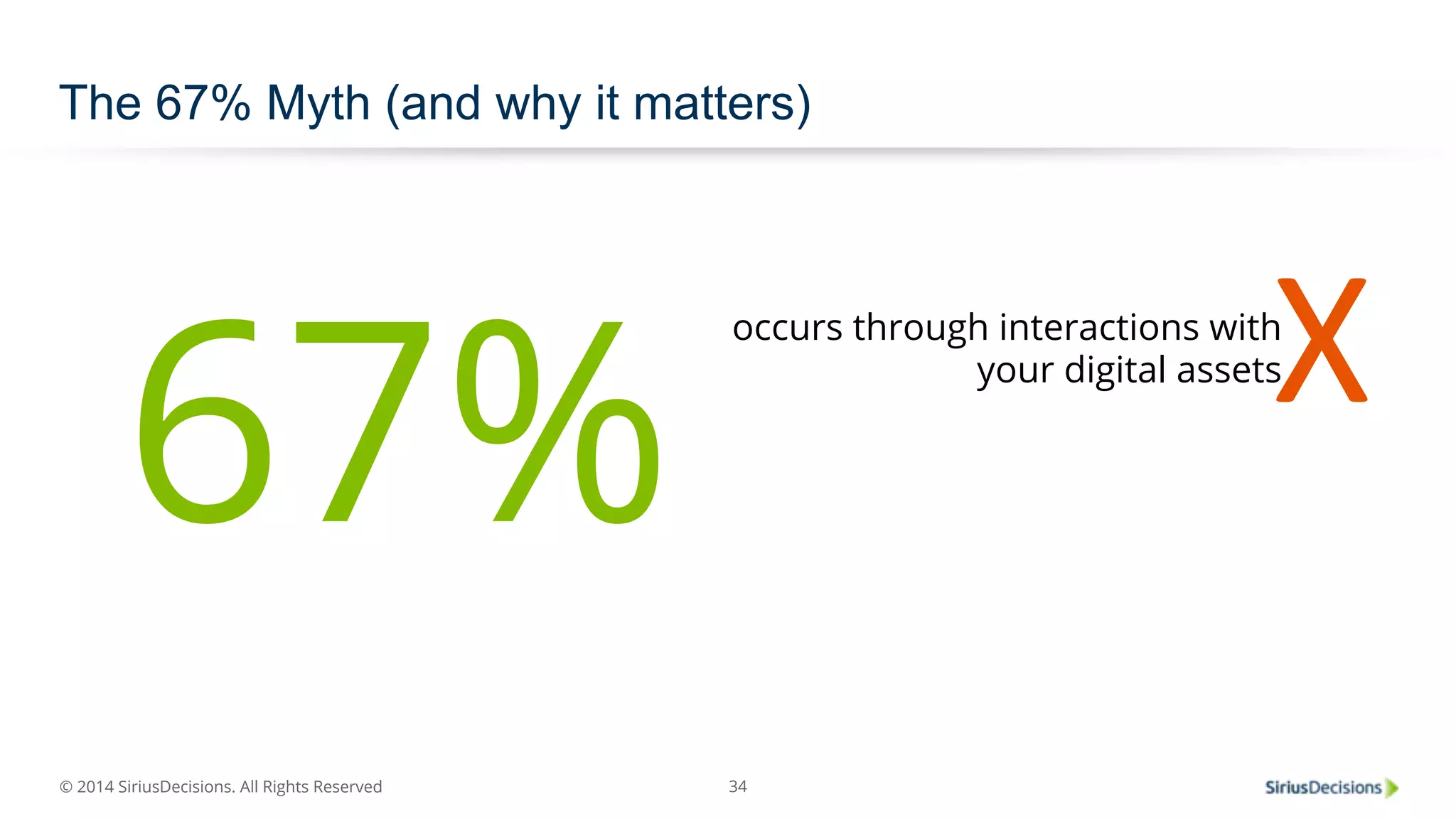 The 67% Myth (and why it matters)

67%

occurs through interactions with your digital assets

X

© 2014 SiriusDecisions. All Rights Reserved

34

SiriusDecisions